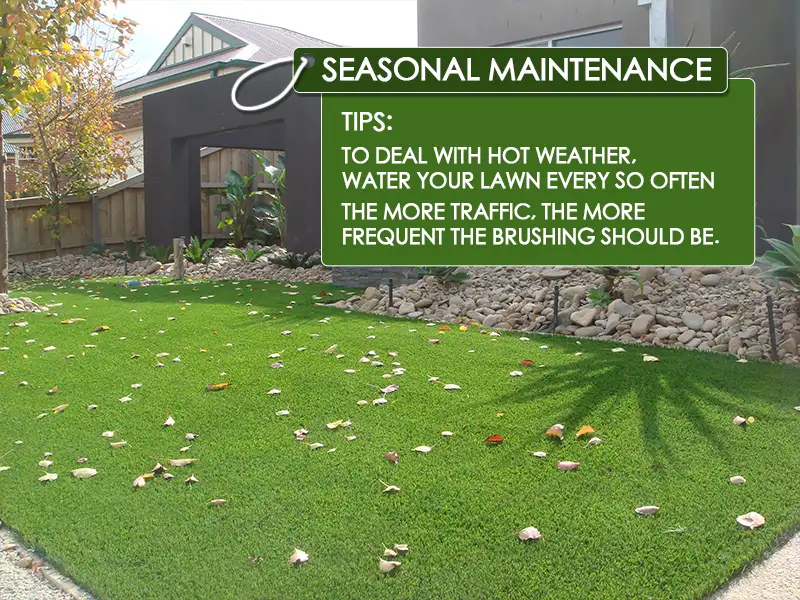 SEASONAL MAINTENANCE

TIPS:

TO DEAL WITH HOT WEATHER, WATER YOUR LAWN EVERY SO OFTEN

THE MORE TRAFFIC, THE MORE FREQUENT THE BRUSHING SHOULD BE.